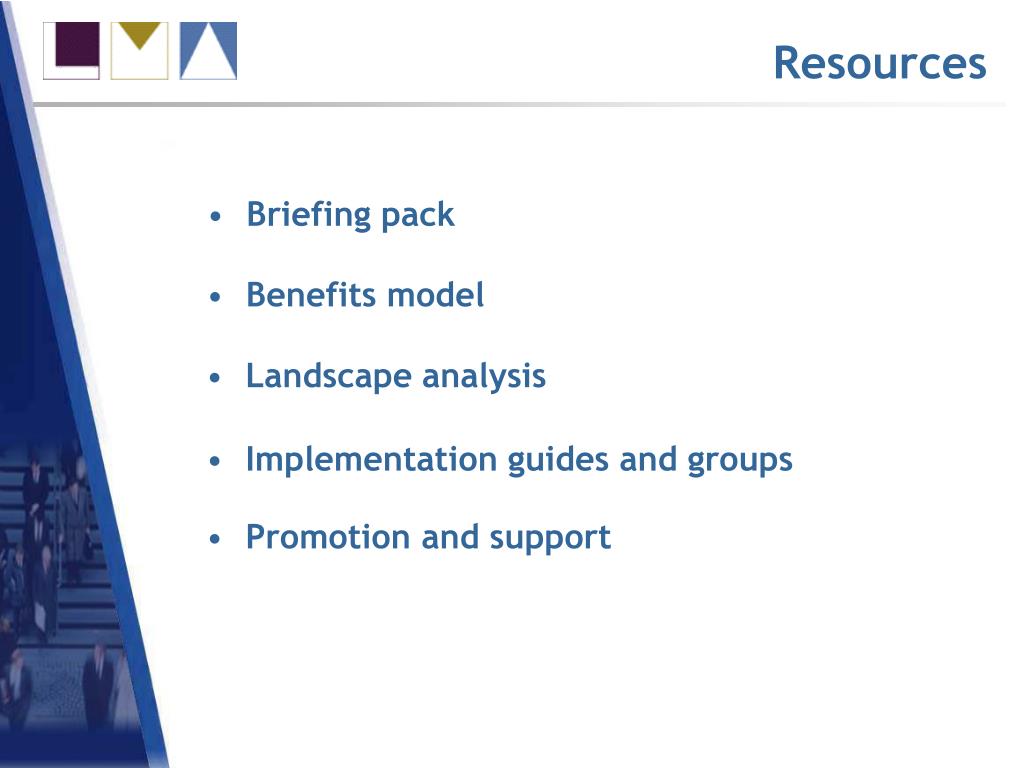 Resources

• Briefing pack

• Benefits model

• Landscape analysis

• Implementation guides and groups

• Promotion and support